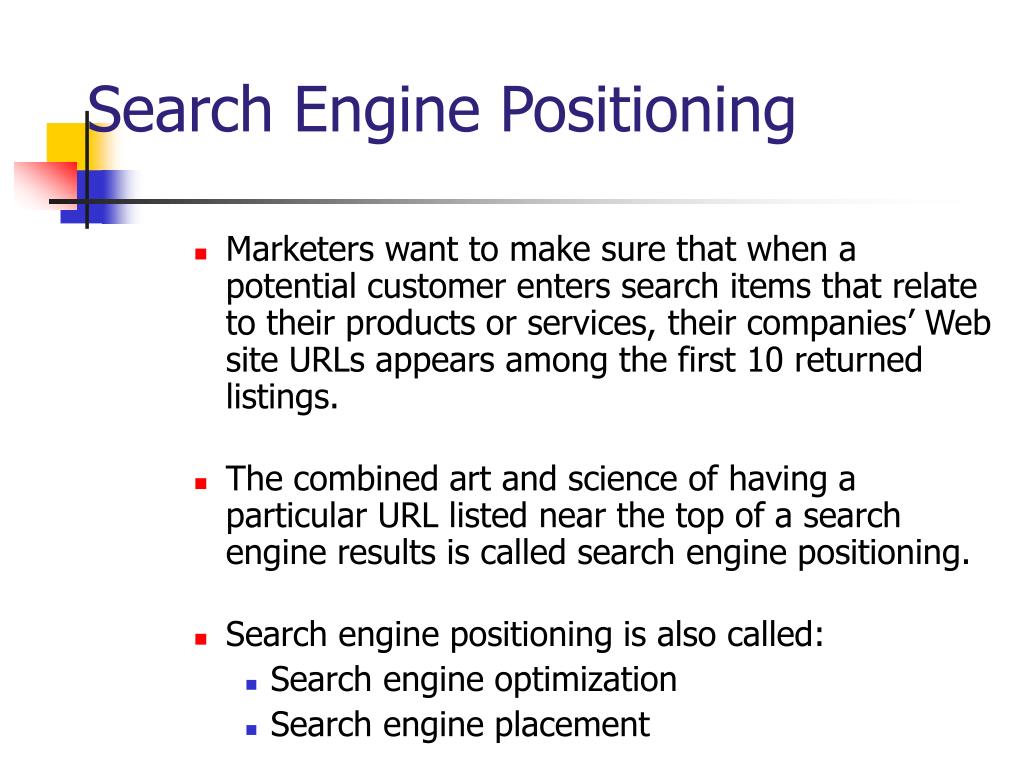 Search Engine Positioning

- Marketers want to make sure that when a potential customer enters search items that relate to their products or services, their companies’ Web site URLs appears among the first 10 returned listings.

- The combined art and science of having a particular URL listed near the top of a search engine results is called search engine positioning.

- Search engine positioning is also called:
  - Search engine optimization
  - Search engine placement